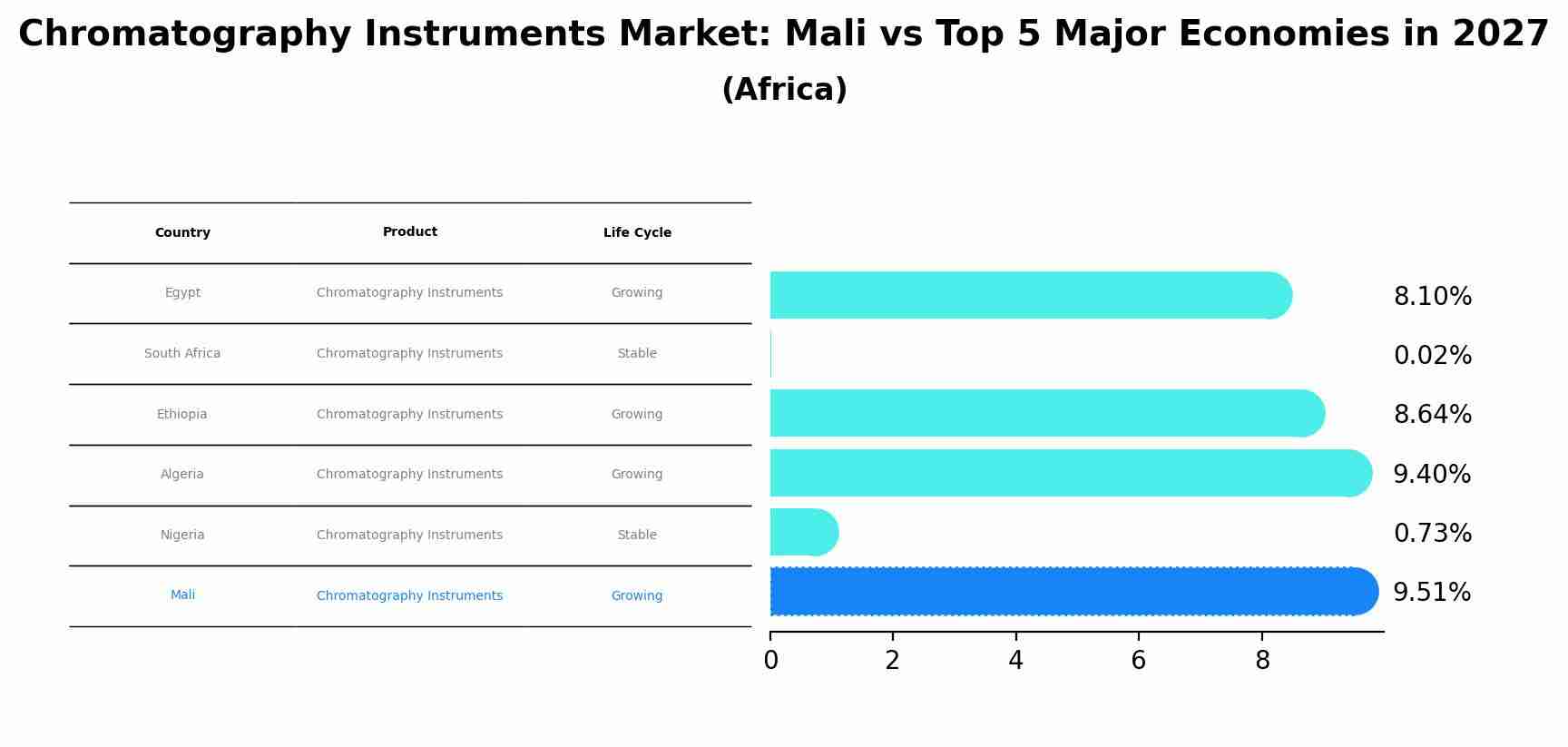 Chromatography Instruments Market: Mali vs Top 5 Major Economies in 2027
(Africa)

| Country | Product | Life Cycle |
|---|---|---|
| Egypt | Chromatography Instruments | Growing |
| South Africa | Chromatography Instruments | Stable |
| Ethiopia | Chromatography Instruments | Growing |
| Algeria | Chromatography Instruments | Growing |
| Nigeria | Chromatography Instruments | Stable |
| Mali | Chromatography Instruments | Growing |

8.10%
0.02%
8.64%
9.40%
0.73%
9.51%

0 2 4 6 8